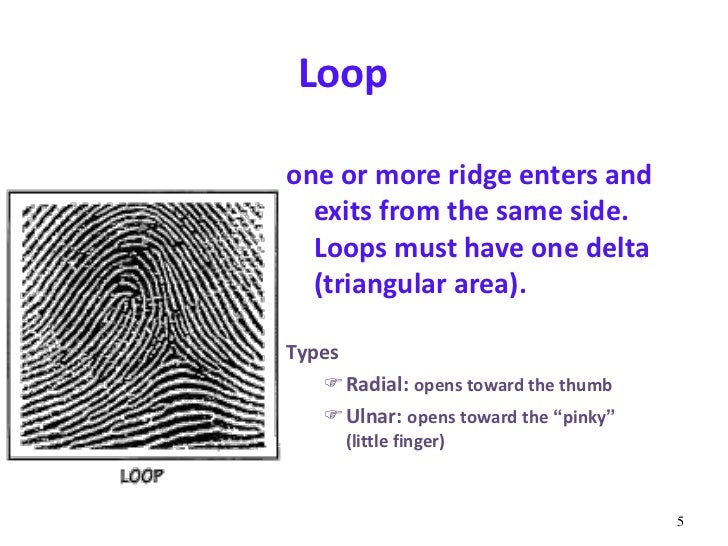 Loop

LOOP

one or more ridge enters and exits from the same side. Loops must have one delta (triangular area).

Types

☞ Radial: opens toward the thumb

☞ Ulnar: opens toward the “pinky” (little finger)

5